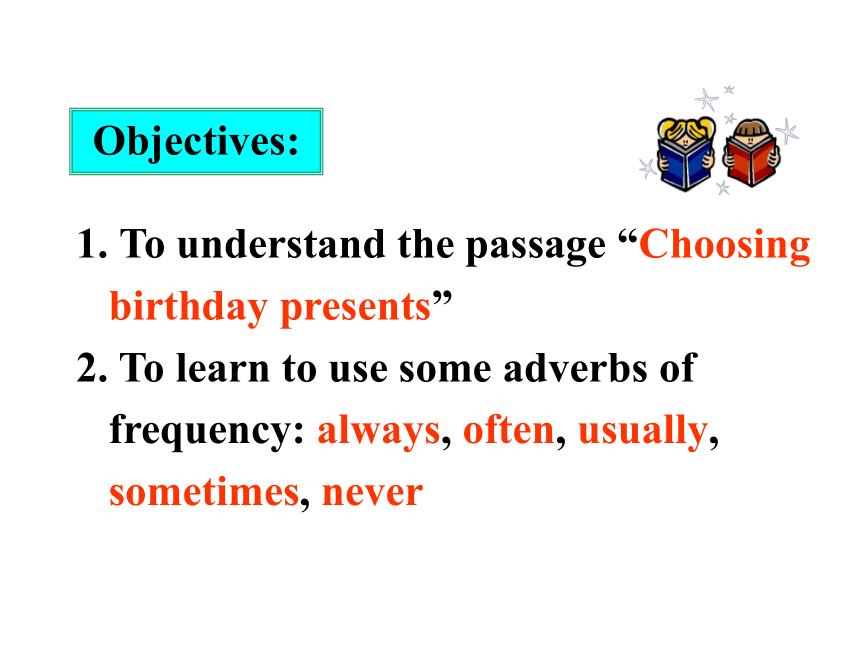 Objectives:

1. To understand the passage “Choosing birthday presents”

2. To learn to use some adverbs of frequency: always, often, usually, sometimes, never